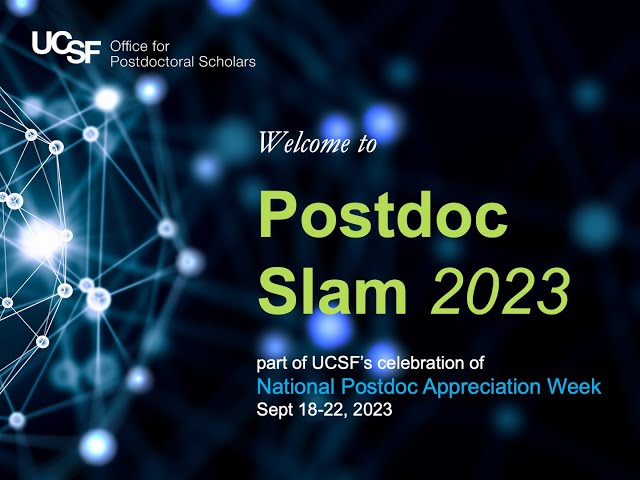 UCSF Office for Postdoctoral Scholars

Welcome to

Postdoc Slam 2023

part of UCSF's celebration of
National Postdoc Appreciation Week
Sept 18-22, 2023